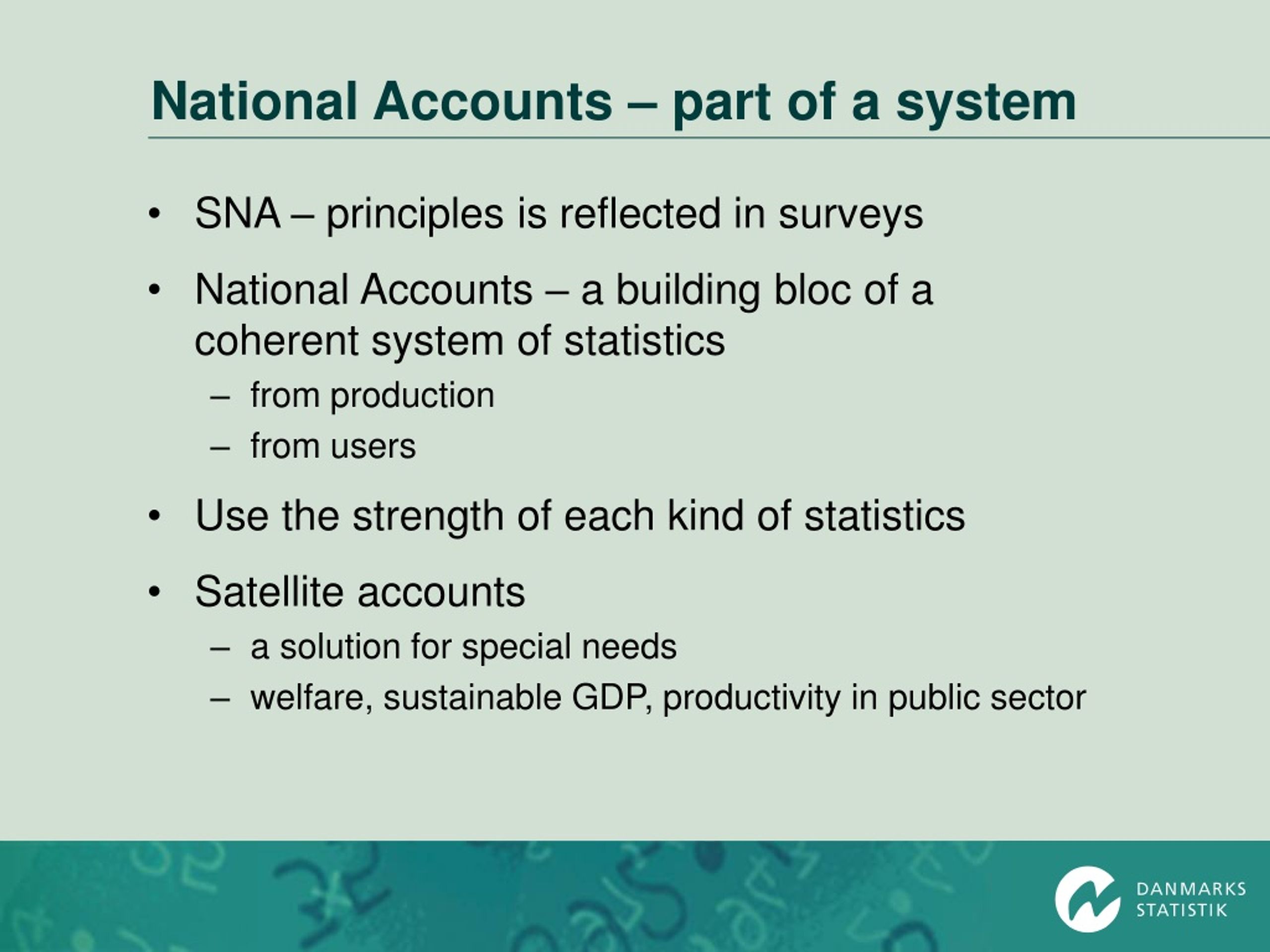 National Accounts – part of a system

• SNA – principles is reflected in surveys

• National Accounts – a building bloc of a coherent system of statistics
– from production
– from users

• Use the strength of each kind of statistics

• Satellite accounts
– a solution for special needs
– welfare, sustainable GDP, productivity in public sector

DANMARKS STATISTIK